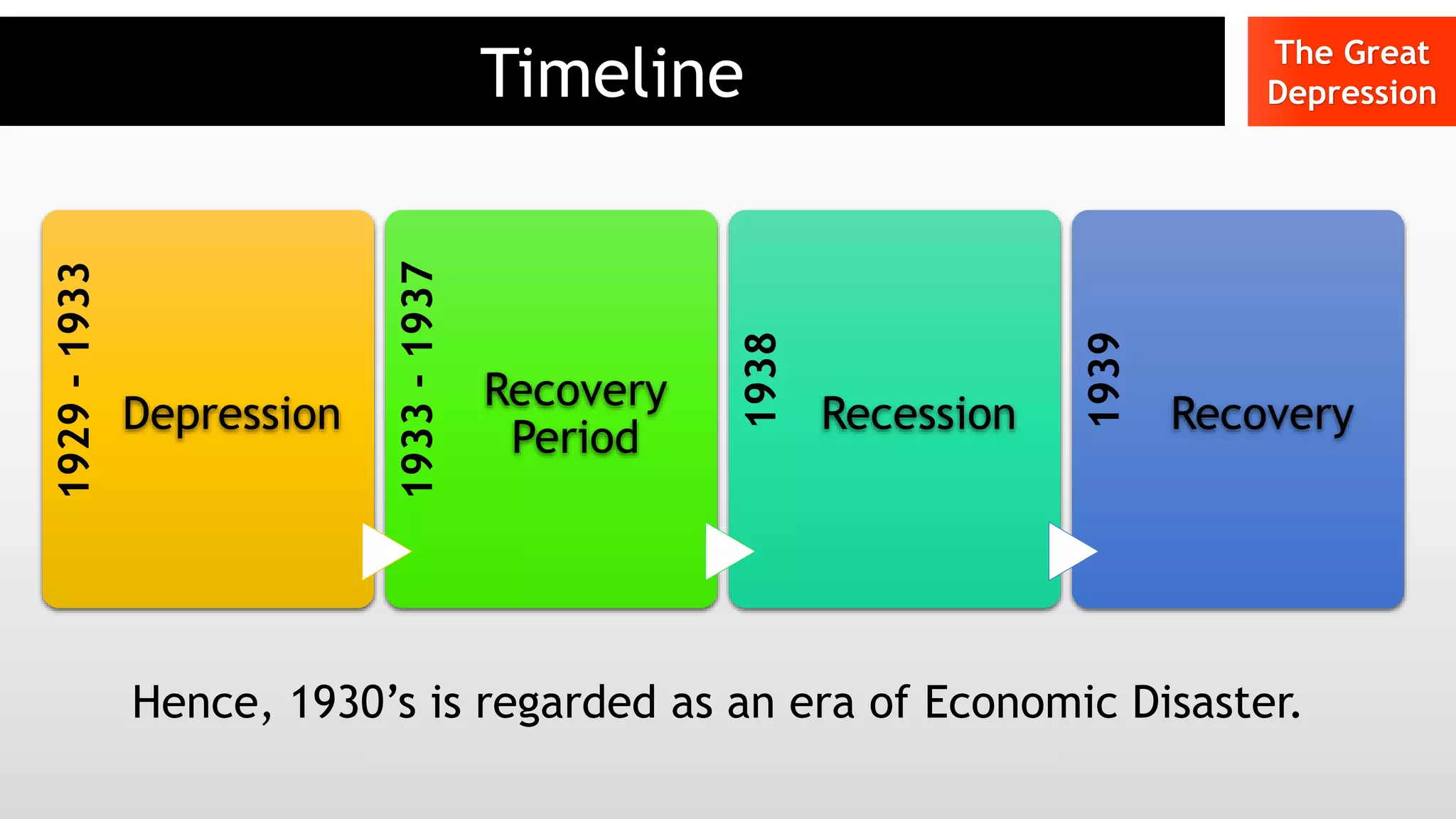 Timeline

The Great Depression

1929 - 1933
Depression

1933 - 1937
Recovery Period

1938
Recession

1939
Recovery

Hence, 1930’s is regarded as an era of Economic Disaster.